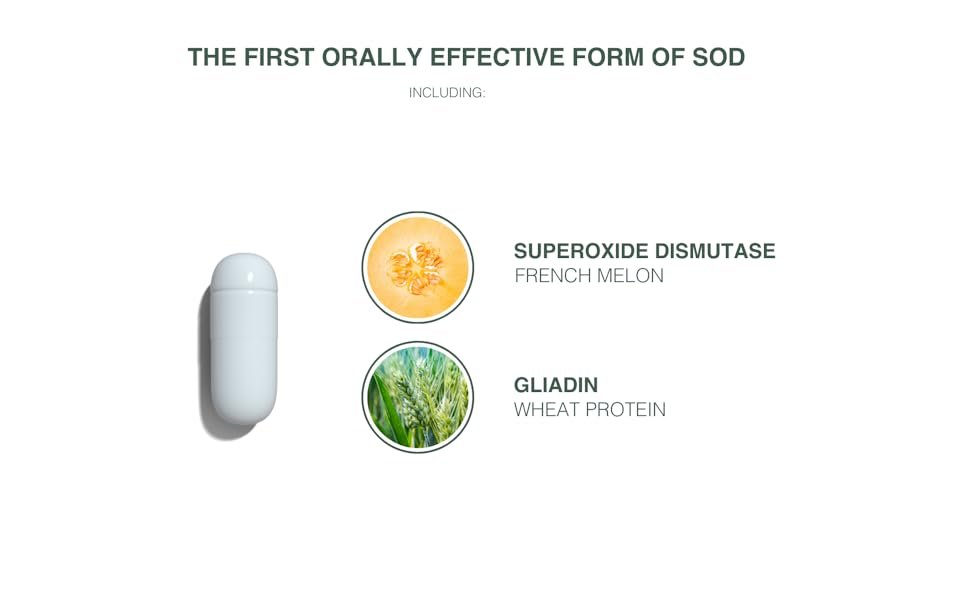 THE FIRST ORALLY EFFECTIVE FORM OF SOD

INCLUDING:

SUPEROXIDE DISMUTASE
FRENCH MELON

GLIADIN
WHEAT PROTEIN